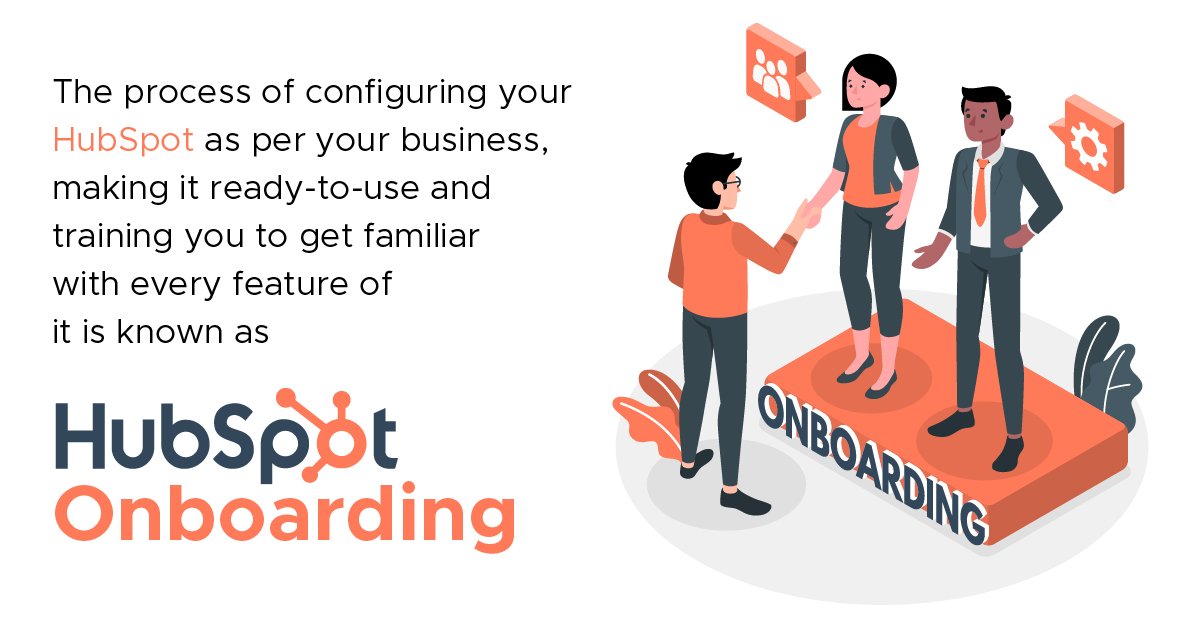 The process of configuring your HubSpot as per your business, making it ready-to-use and training you to get familiar with every feature of it is known as

HubSpot
Onboarding

ONBOARDING